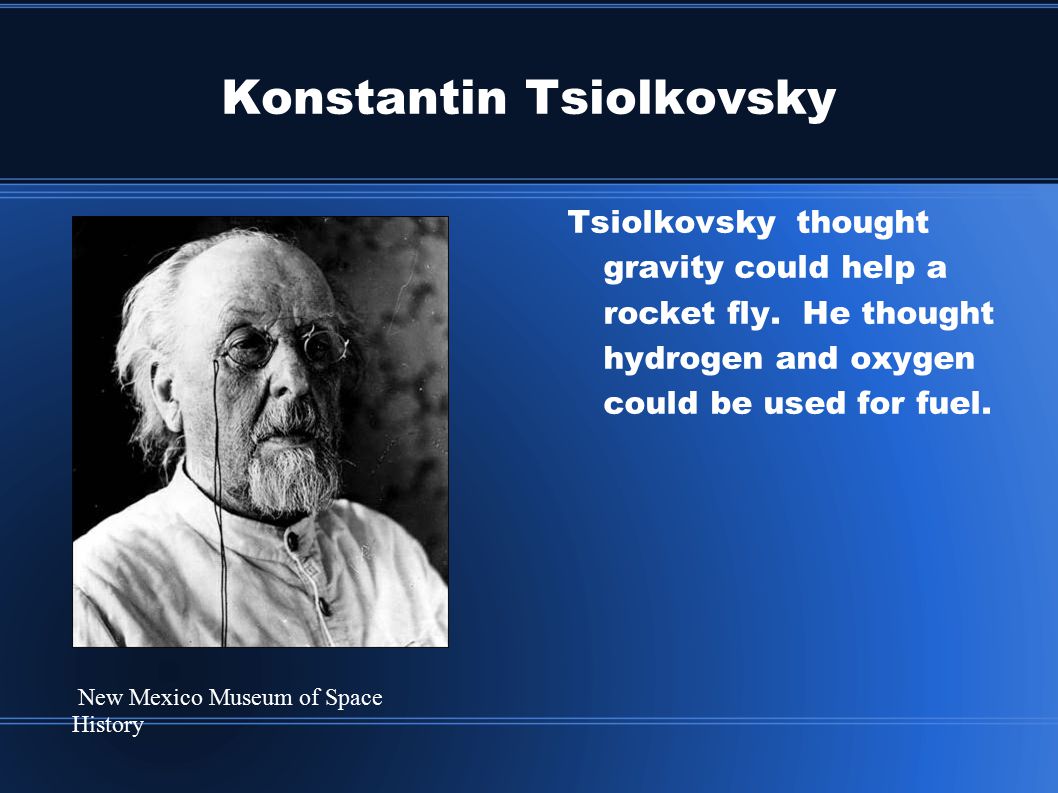 Konstantin Tsiolkovsky

Tsiolkovsky thought gravity could help a rocket fly. He thought hydrogen and oxygen could be used for fuel.

New Mexico Museum of Space History